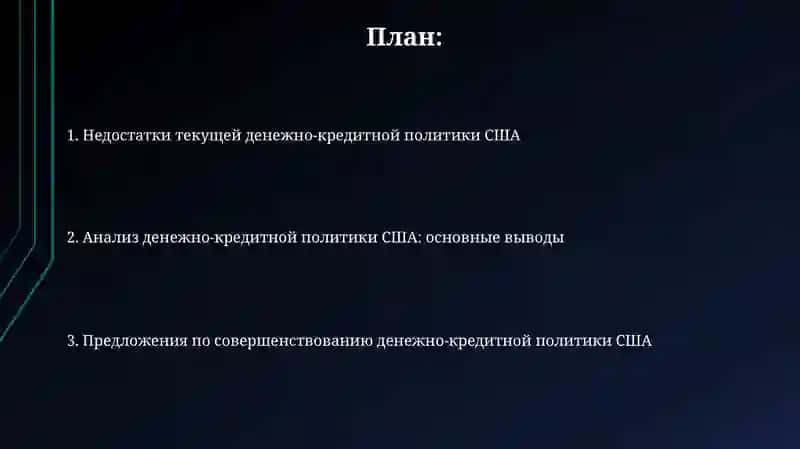 План:

1. Недостатки текущей денежно-кредитной политики США

2. Анализ денежно-кредитной политики США: основные выводы

3. Предложения по совершенствованию денежно-кредитной политики США